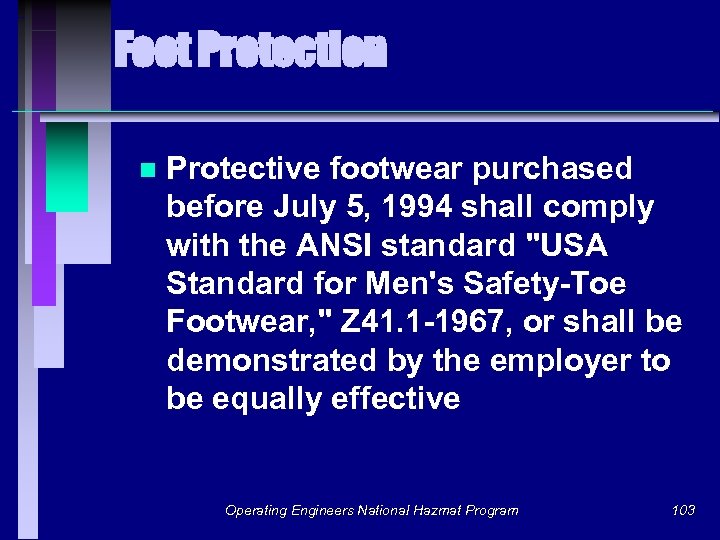 Foot Protection

Protective footwear purchased before July 5, 1994 shall comply with the ANSI standard "USA Standard for Men's Safety-Toe Footwear," Z41.1-1967, or shall be demonstrated by the employer to be equally effective

Operating Engineers National Hazmat Program

103